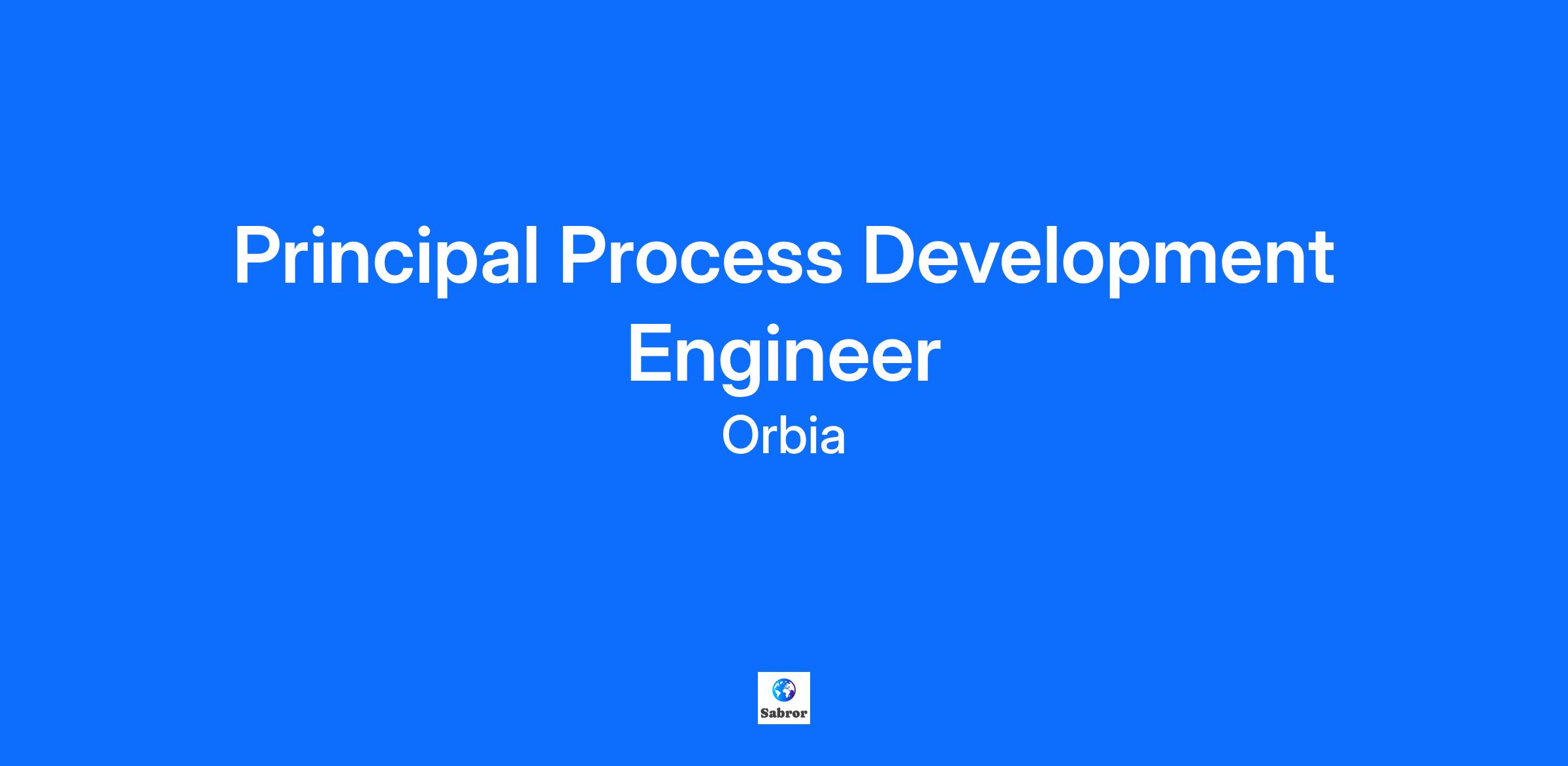 Principal Process Development Engineer

Orbia

Sabror